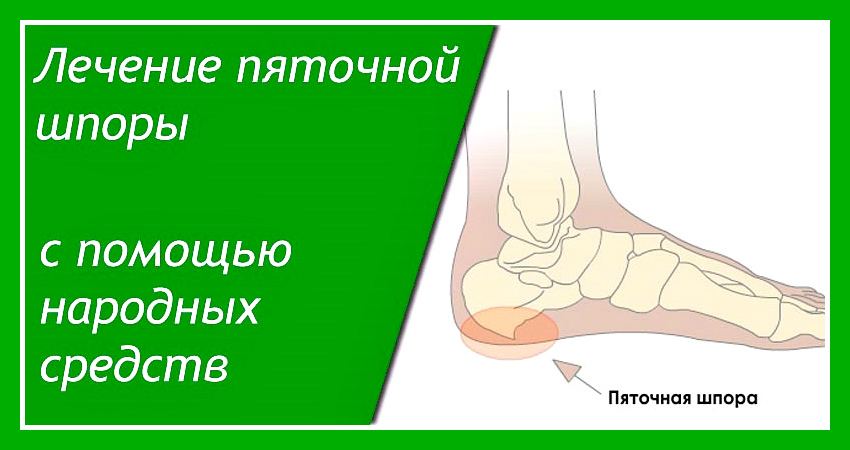 Лечение пяточной шпоры

с помощью народных средств

Пяточная шпора